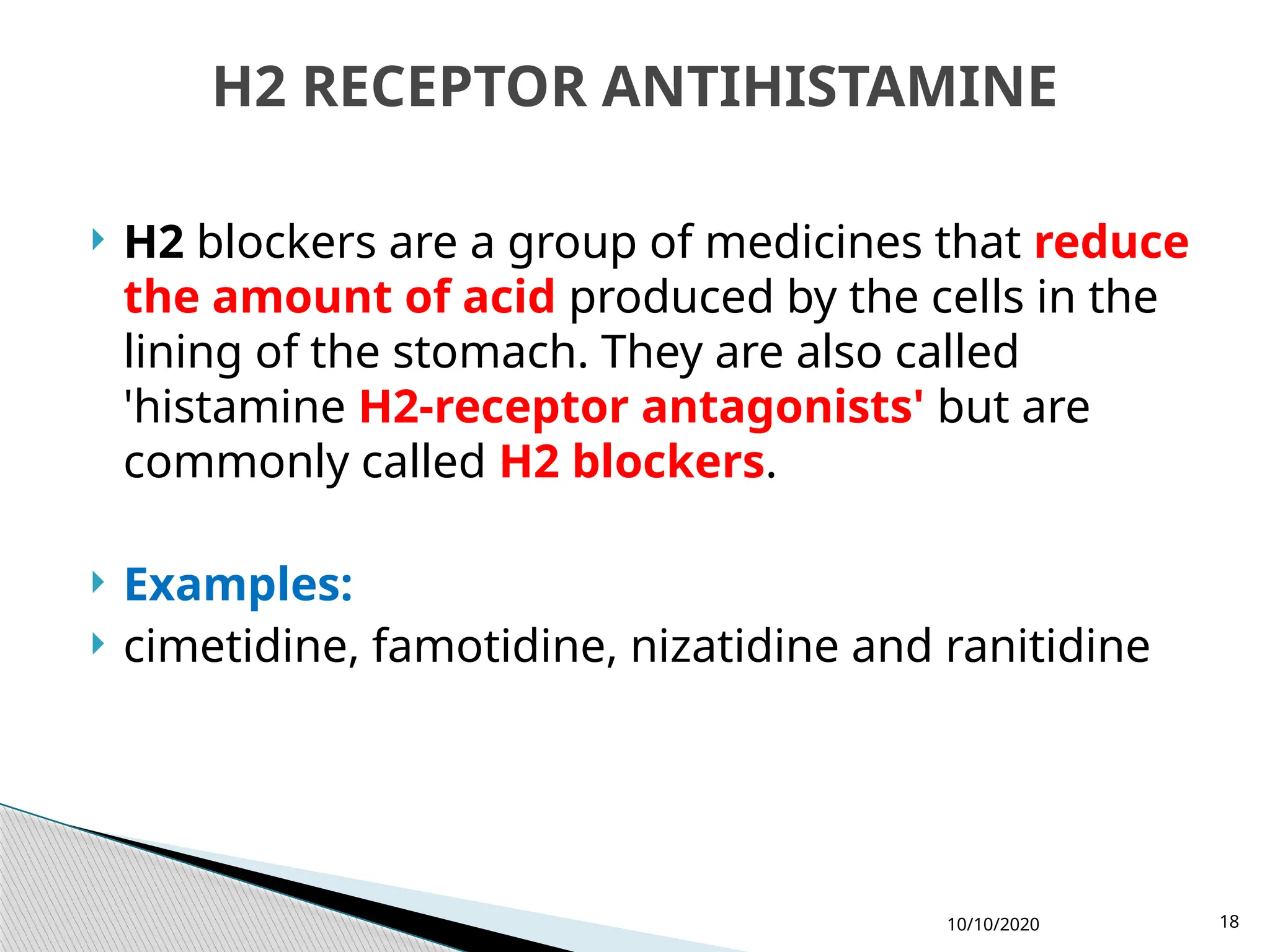 H2 RECEPTOR ANTIHISTAMINE

H2 blockers are a group of medicines that reduce the amount of acid produced by the cells in the lining of the stomach. They are also called 'histamine H2-receptor antagonists' but are commonly called H2 blockers.

Examples:

cimetidine, famotidine, nizatidine and ranitidine

10/10/2020

18